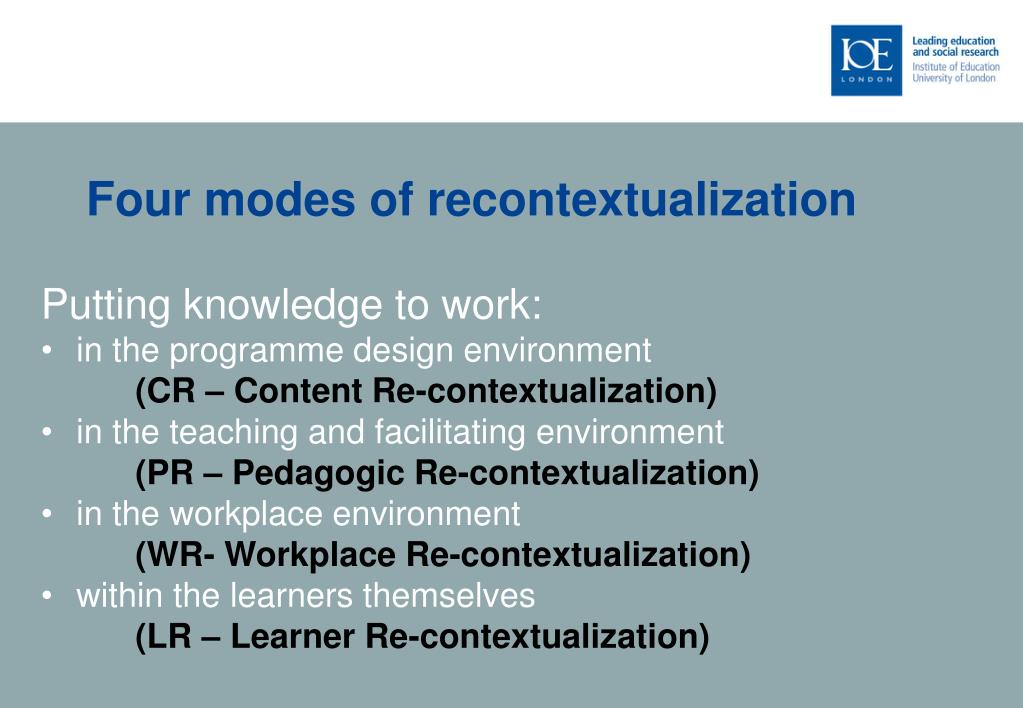 IOE
LONDON

Leading education and social research
Institute of Education
University of London

Four modes of recontextualization

Putting knowledge to work:
• in the programme design environment
(CR – Content Re-contextualization)
• in the teaching and facilitating environment
(PR – Pedagogic Re-contextualization)
• in the workplace environment
(WR- Workplace Re-contextualization)
• within the learners themselves
(LR – Learner Re-contextualization)